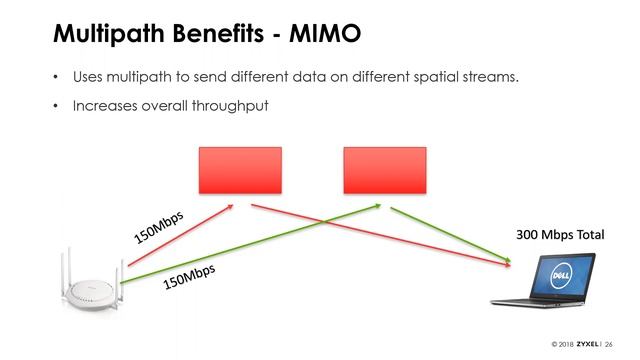 Multipath Benefits - MIMO

• Uses multipath to send different data on different spatial streams.

• Increases overall throughput

150Mbps

150Mbps

300 Mbps Total

DELL

© 2018 ZYXEL | 26